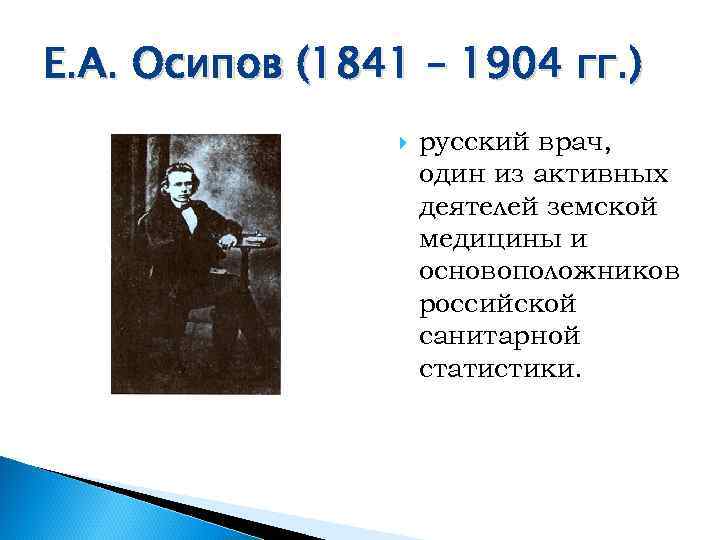 Е.А. Осипов (1841 – 1904 гг.)

русский врач, один из активных деятелей земской медицины и основоположников российской санитарной статистики.